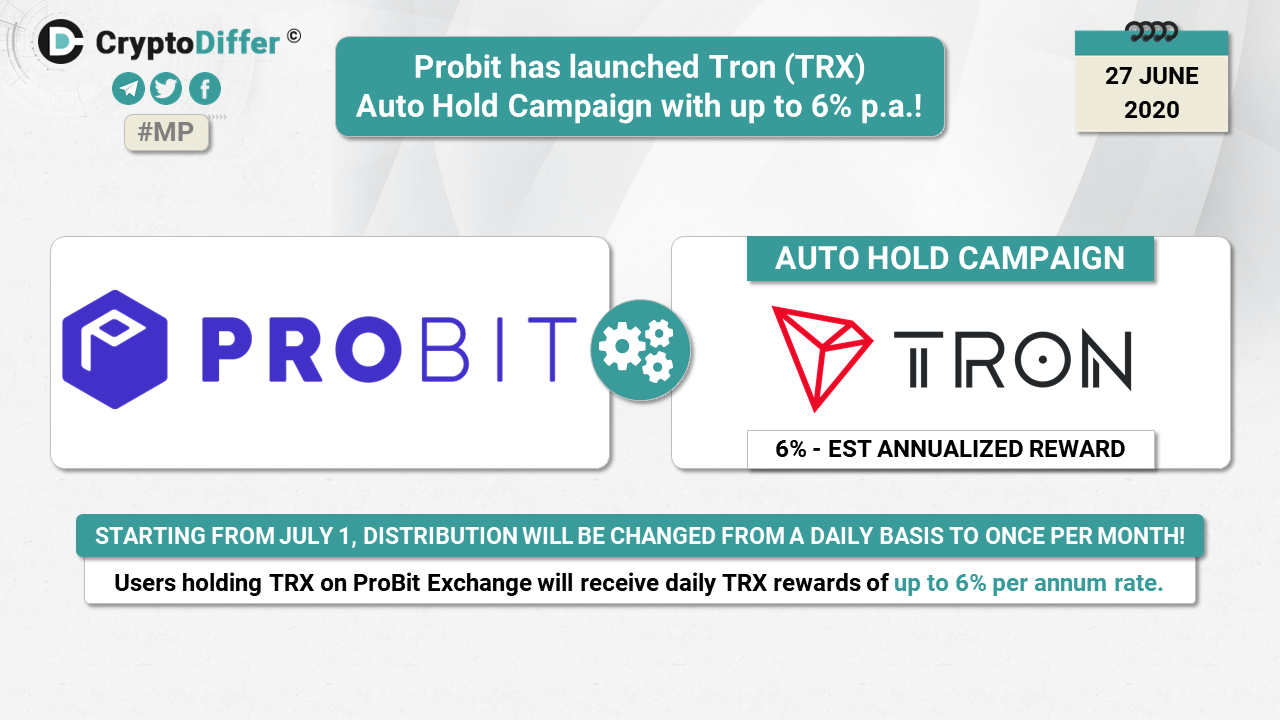 CryptoDiffer ©

#MP

Probit has launched Tron (TRX) Auto Hold Campaign with up to 6% p.a.!

27 JUNE 2020

PROBIT

AUTO HOLD CAMPAIGN

TRON

6% - EST ANNUALIZED REWARD

STARTING FROM JULY 1, DISTRIBUTION WILL BE CHANGED FROM A DAILY BASIS TO ONCE PER MONTH!

Users holding TRX on ProBit Exchange will receive daily TRX rewards of up to 6% per annum rate.